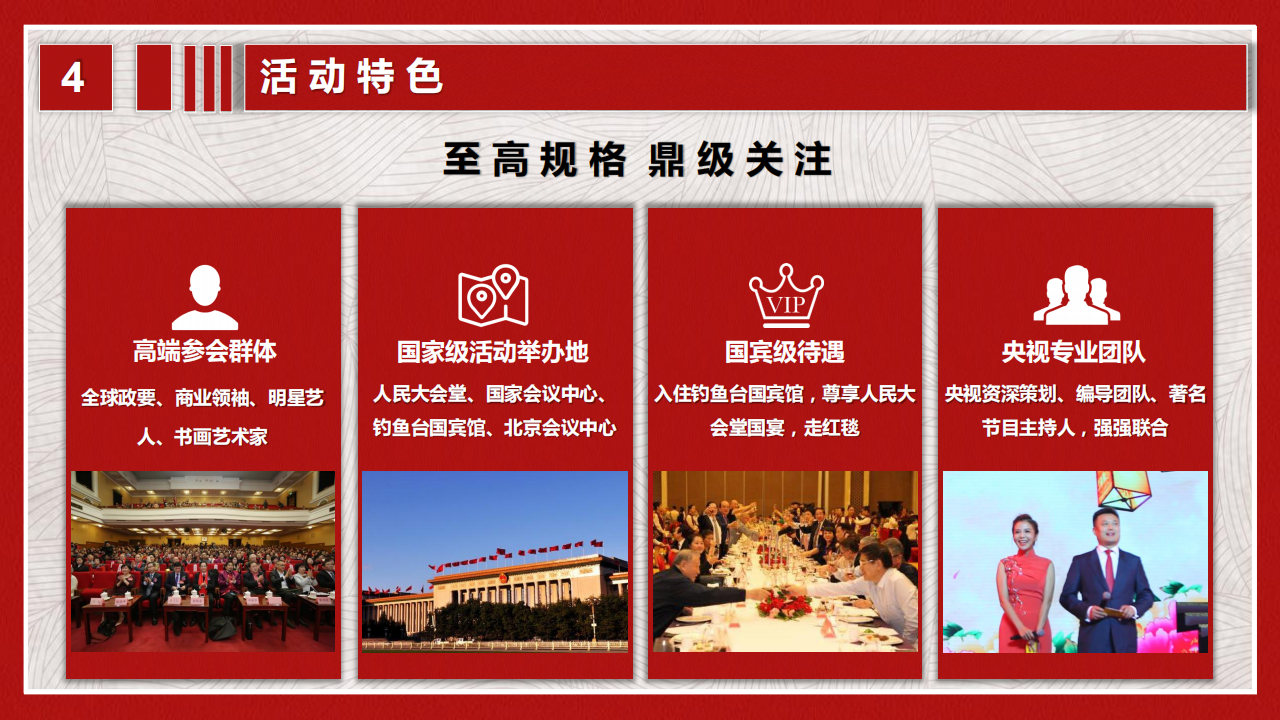 4

活动特色

至高规格 鼎级关注

高端参会群体

全球政要、商业领袖、明星艺人、书画艺术家

国家级活动举办地

人民大会堂、国家会议中心、钓鱼台国宾馆、北京会议中心

VIP

国宾级待遇

入住钓鱼台国宾馆，尊享人民大会堂国宴，走红毯

央视专业团队

央视资深策划、编导团队、著名节目主持人，强强联合